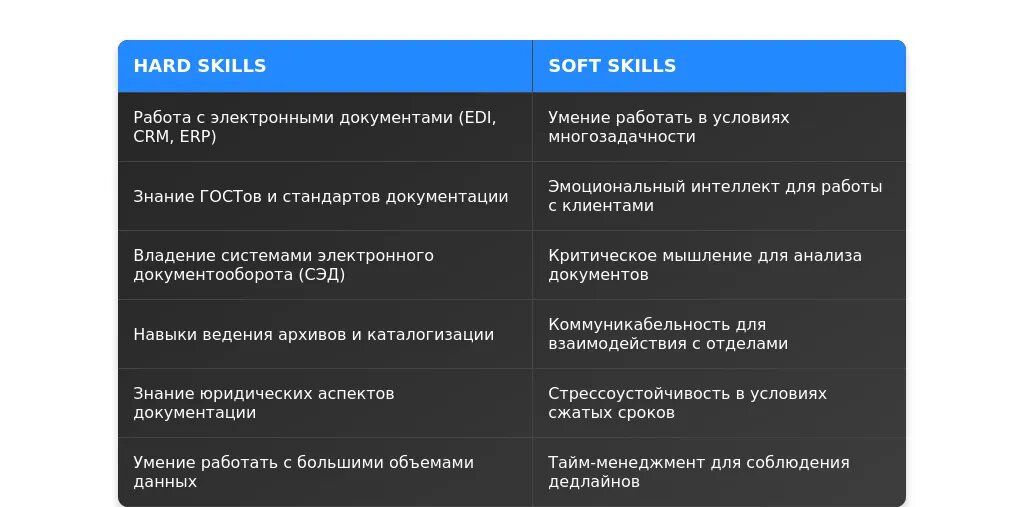 | HARD SKILLS | SOFT SKILLS |
|---|---|
| Работа с электронными документами (EDI, CRM, ERP) | Умение работать в условиях многозадачности |
| Знание ГОСТов и стандартов документации | Эмоциональный интеллект для работы с клиентами |
| Владение системами электронного документооборота (СЭД) | Критическое мышление для анализа документов |
| Навыки ведения архивов и каталогизации | Коммуникабельность для взаимодействия с отделами |
| Знание юридических аспектов документации | Стрессоустойчивость в условиях сжатых сроков |
| Умение работать с большими объемами данных | Тайм-менеджмент для соблюдения дедлайнов |